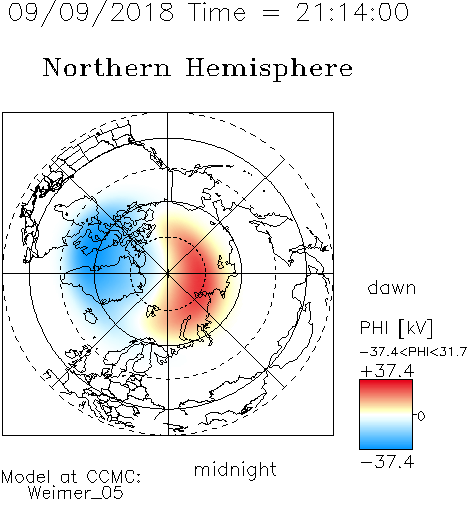 09/09/2018 Time = 21:14:00

Northern Hemisphere

dawn

PHI [kV]

−37.4<PHI<31.7

+37.4

0

−37.4

midnight

Model at CCMC:
Weimer_05